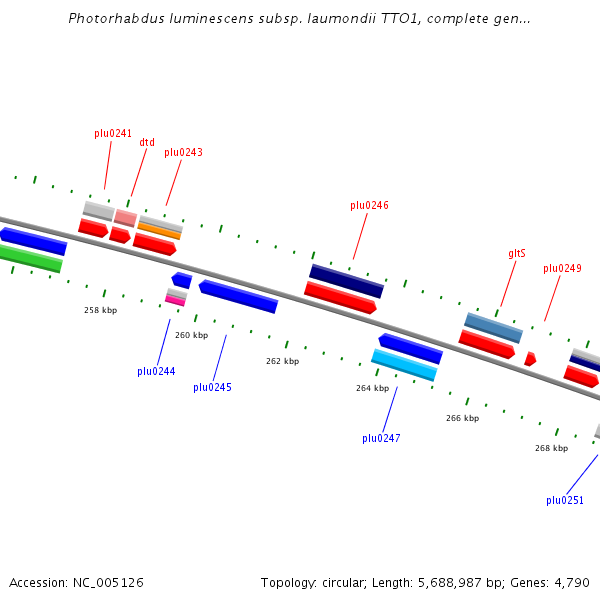 Photorhabdus luminescens subsp. laumondii TTO1, complete gen...

plu0241
dtd
plu0243
plu0246
gltS
plu0249

258 kbp
260 kbp
262 kbp
264 kbp
266 kbp
268 kbp

plu0244
plu0245
plu0247
plu0251

Accession: NC_005126

Topology: circular; Length: 5,688,987 bp; Genes: 4,790